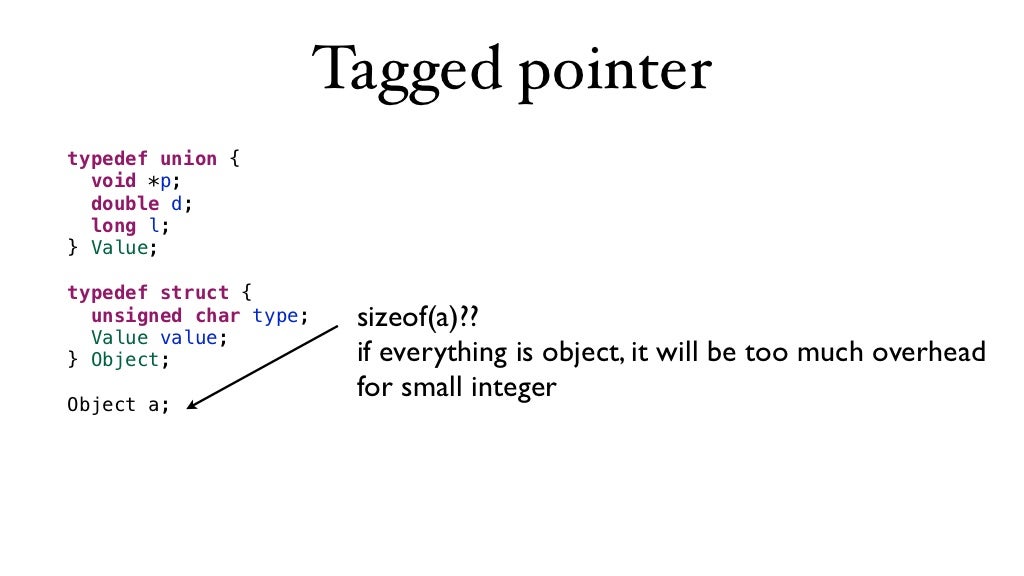 Tagged pointer

typedef union {
  void *p;
  double d;
  long l;
} Value;

typedef struct {
  unsigned char type;
  Value value;
} Object;

Object a;

sizeof(a)??
if everything is object, it will be too much overhead for small integer